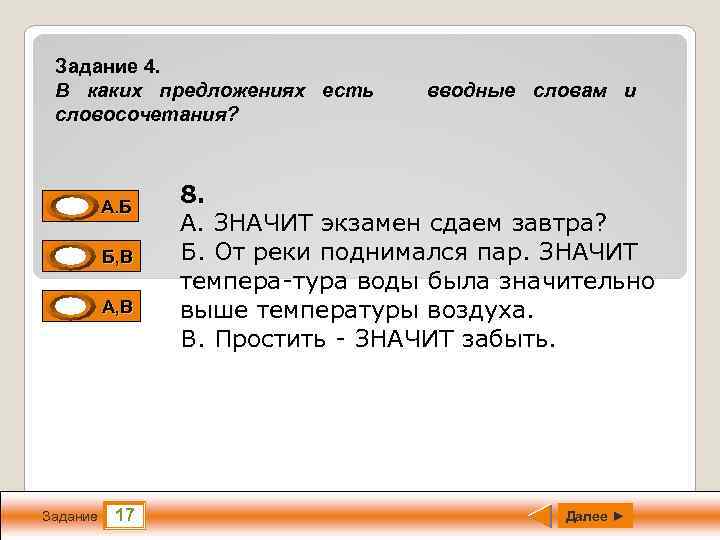 Задание 4.
В каких предложениях есть вводные словам и словосочетания?

А,Б

Б,В

А,В

8.
А. ЗНАЧИТ экзамен сдаем завтра?
Б. От реки поднимался пар. ЗНАЧИТ темпера-тура воды была значительно выше температуры воздуха.
В. Простить - ЗНАЧИТ забыть.

Задание 17

Далее ►